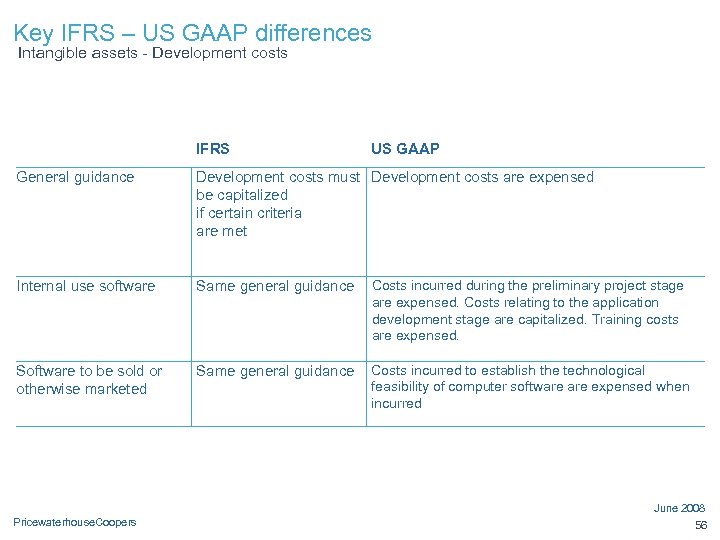 Key IFRS – US GAAP differences
Intangible assets - Development costs

| | IFRS | US GAAP |
|---|---|---|
| General guidance | Development costs must be capitalized if certain criteria are met | Development costs are expensed |
| Internal use software | Same general guidance | Costs incurred during the preliminary project stage are expensed. Costs relating to the application development stage are capitalized. Training costs are expensed. |
| Software to be sold or otherwise marketed | Same general guidance | Costs incurred to establish the technological feasibility of computer software are expensed when incurred |

PricewaterhouseCoopers
June 2008
56